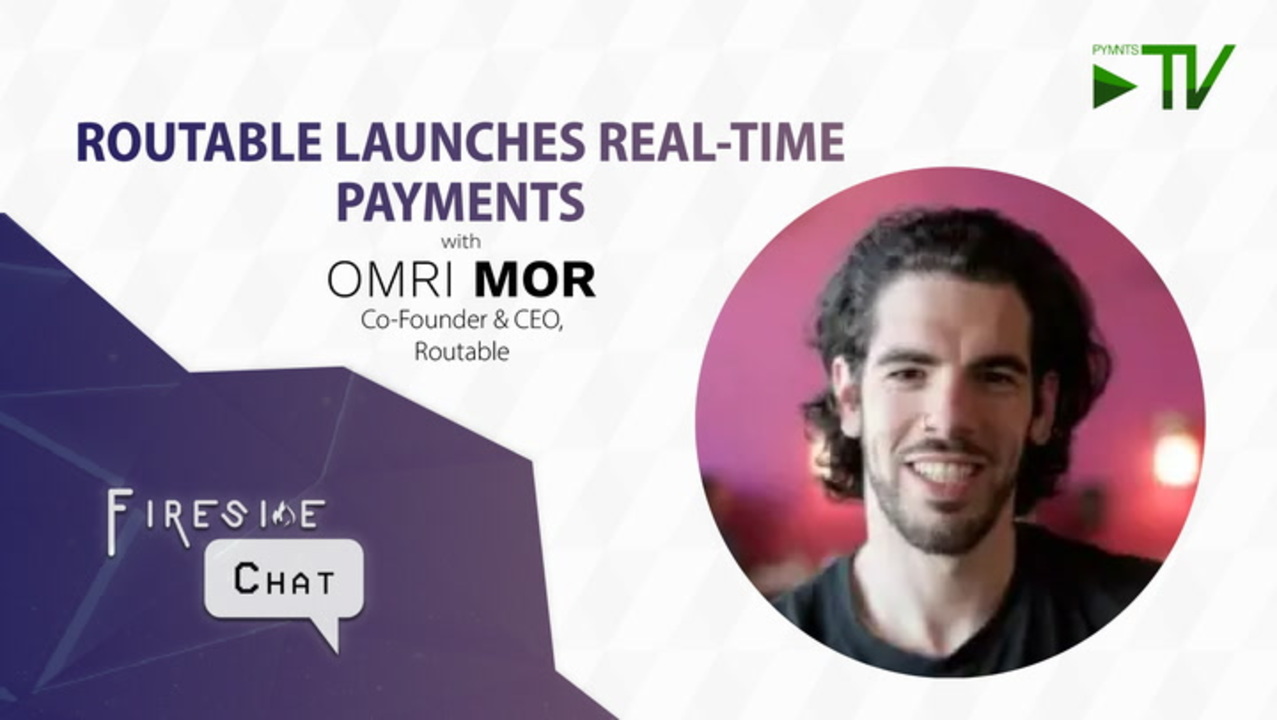 PYMNTS TV

ROUTABLE LAUNCHES REAL-TIME PAYMENTS

with

OMRI MOR

Co-Founder & CEO, Routable

FIRESIDE

CHAT